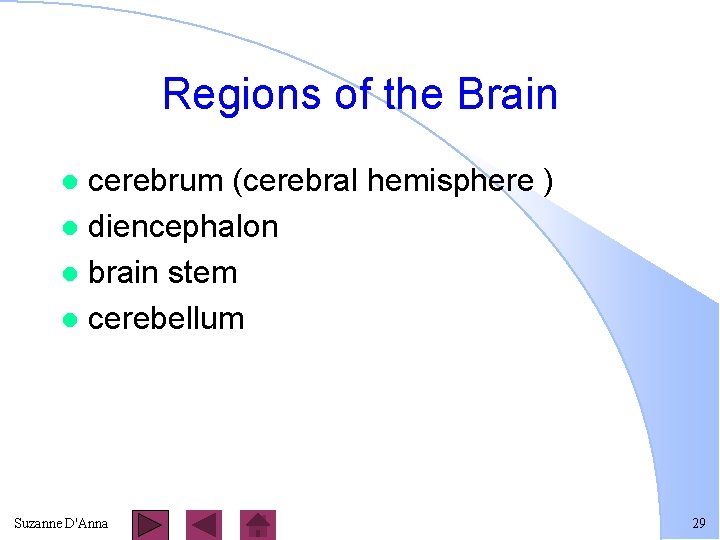 Regions of the Brain

- cerebrum (cerebral hemisphere )
- diencephalon
- brain stem
- cerebellum

Suzanne D'Anna

29